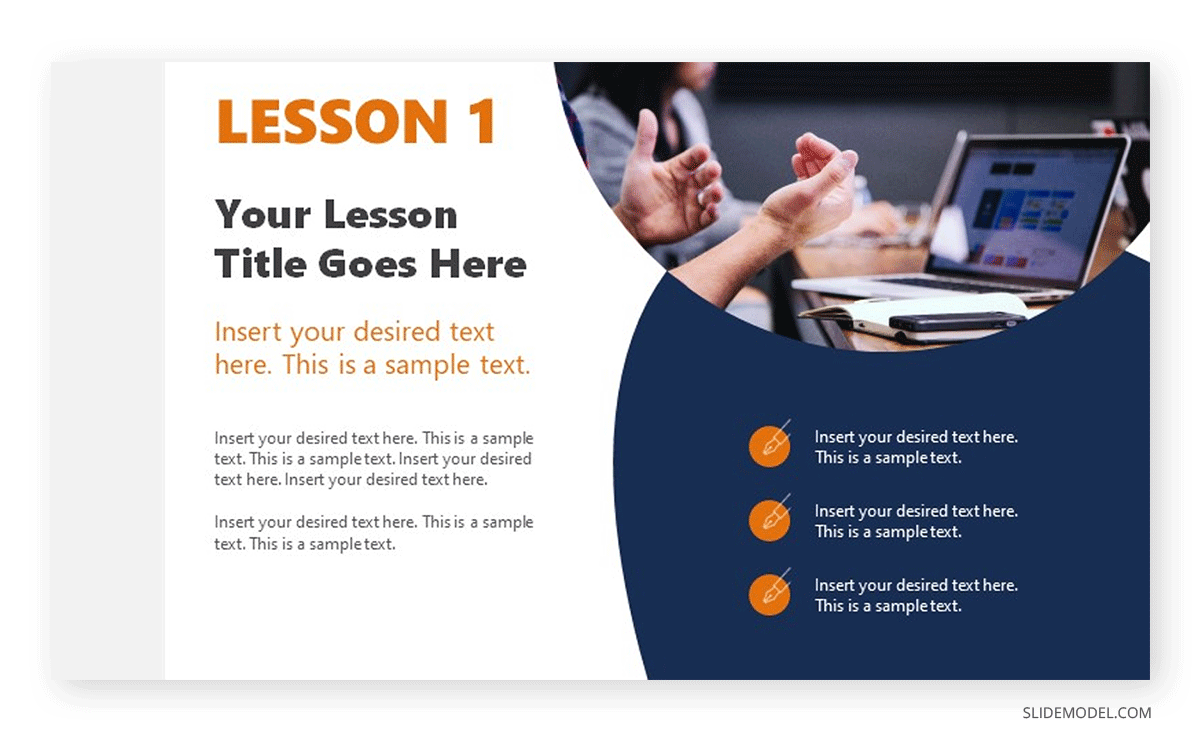 LESSON 1

Your Lesson Title Goes Here

Insert your desired text here. This is a sample text.

Insert your desired text here. This is a sample text. This is a sample text. Insert your desired text here. Insert your desired text here.

Insert your desired text here. This is a sample text. This is a sample text.

Insert your desired text here. This is a sample text.

Insert your desired text here. This is a sample text.

Insert your desired text here. This is a sample text.

SLIDEMODEL.COM